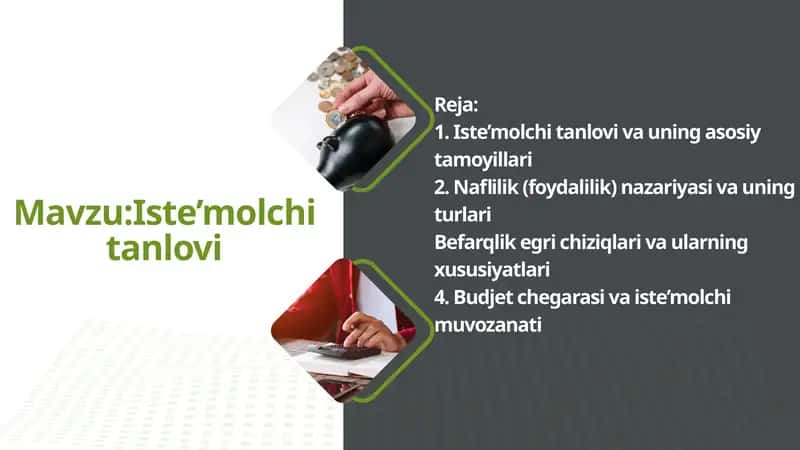 Mavzu:Iste’molchi tanlovi

Reja:
1. Iste’molchi tanlovi va uning asosiy tamoyillari
2. Naflilik (foydalilik) nazariyasi va uning turlari
Befarqlik egri chiziqlari va ularning xususiyatlari
4. Budjet chegarasi va iste’molchi muvozanati